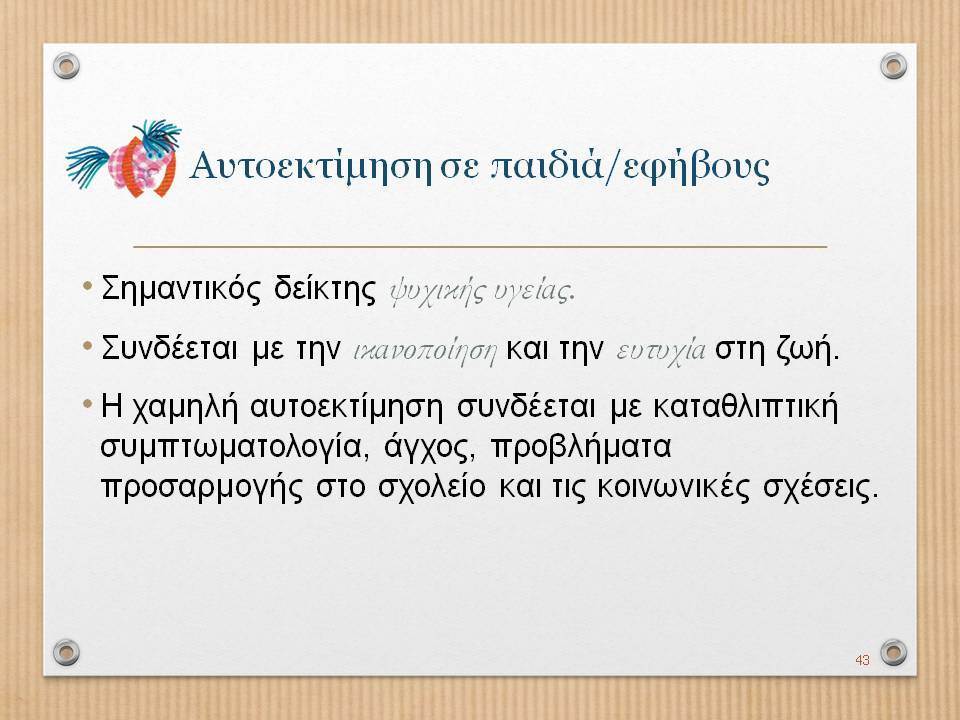 Αυτοεκτίμηση σε παιδιά/εφήβους

• Σημαντικός δείκτης ψυχικής υγείας.

• Συνδέεται με την ικανοποίηση και την ευτυχία στη ζωή.

• Η χαμηλή αυτοεκτίμηση συνδέεται με καταθλιπτική συμπτωματολογία, άγχος, προβλήματα προσαρμογής στο σχολείο και τις κοινωνικές σχέσεις.

43